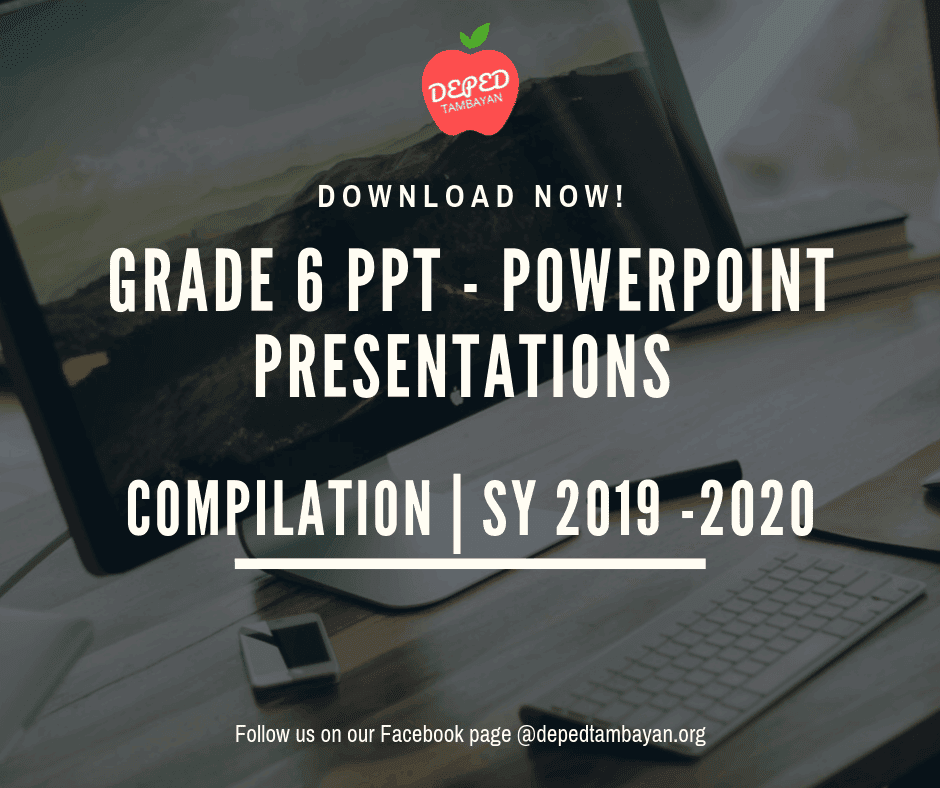 DEPED
TAMBAYAN

DOWNLOAD NOW!

GRADE 6 PPT - POWERPOINT PRESENTATIONS

COMPILATION | SY 2019 -2020

Follow us on our Facebook page @depedtambayan.org